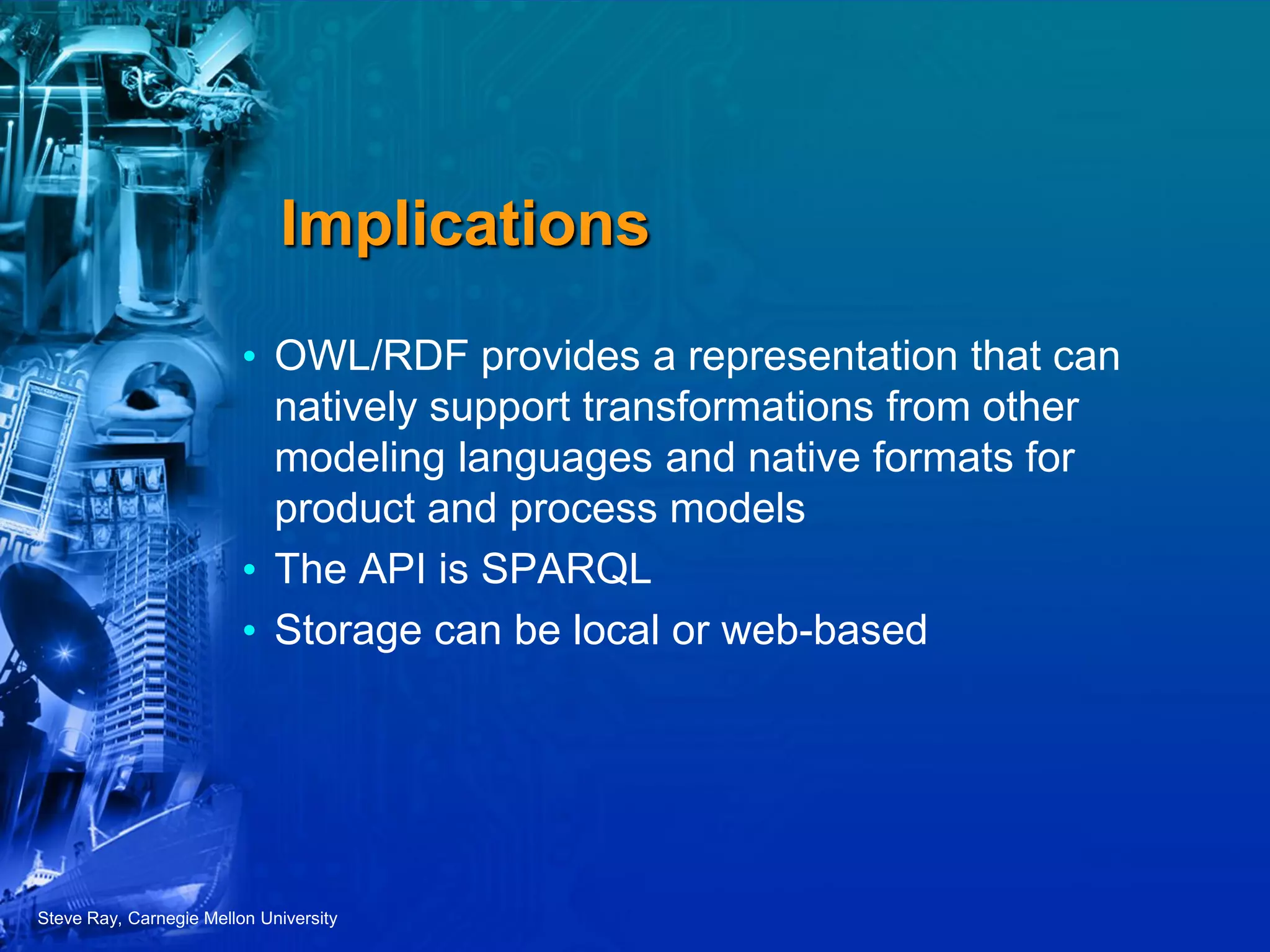 Implications

• OWL/RDF provides a representation that can natively support transformations from other modeling languages and native formats for product and process models
• The API is SPARQL
• Storage can be local or web-based

Steve Ray, Carnegie Mellon University